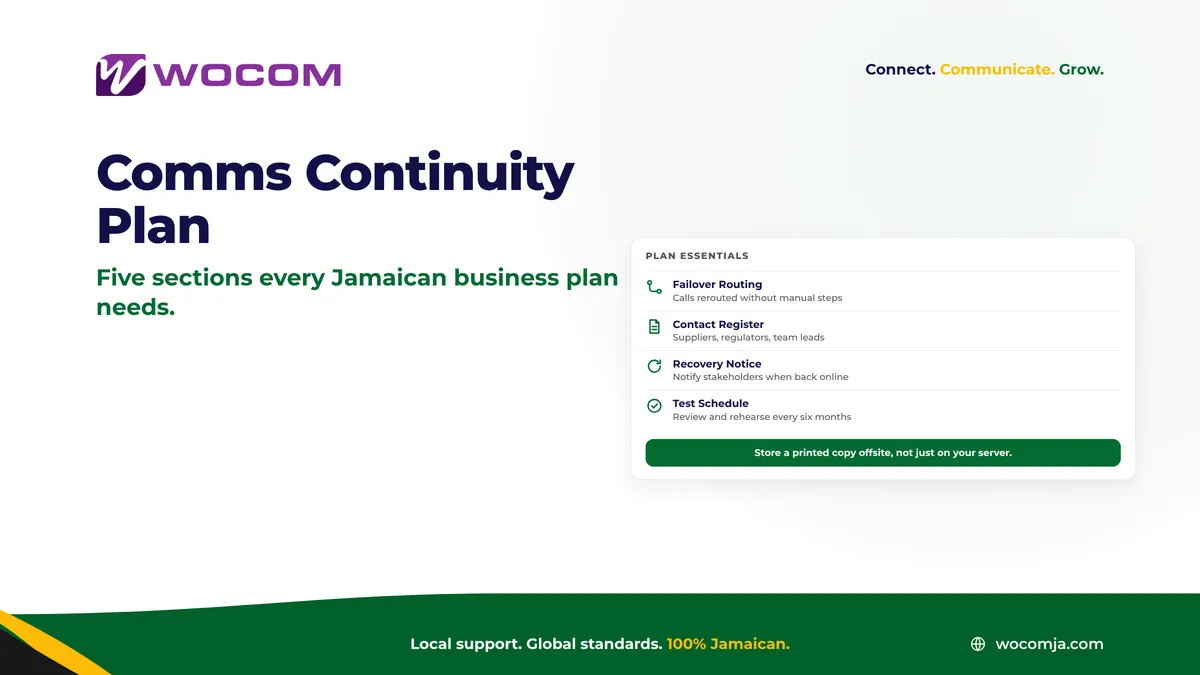 WOCOM

Connect. Communicate. Grow.

Comms Continuity Plan

Five sections every Jamaican business plan needs.

PLAN ESSENTIALS

Failover Routing
Calls rerouted without manual steps

Contact Register
Suppliers, regulators, team leads

Recovery Notice
Notify stakeholders when back online

Test Schedule
Review and rehearse every six months

Store a printed copy offsite, not just on your server.

Local support. Global standards. 100% Jamaican.

wocomja.com